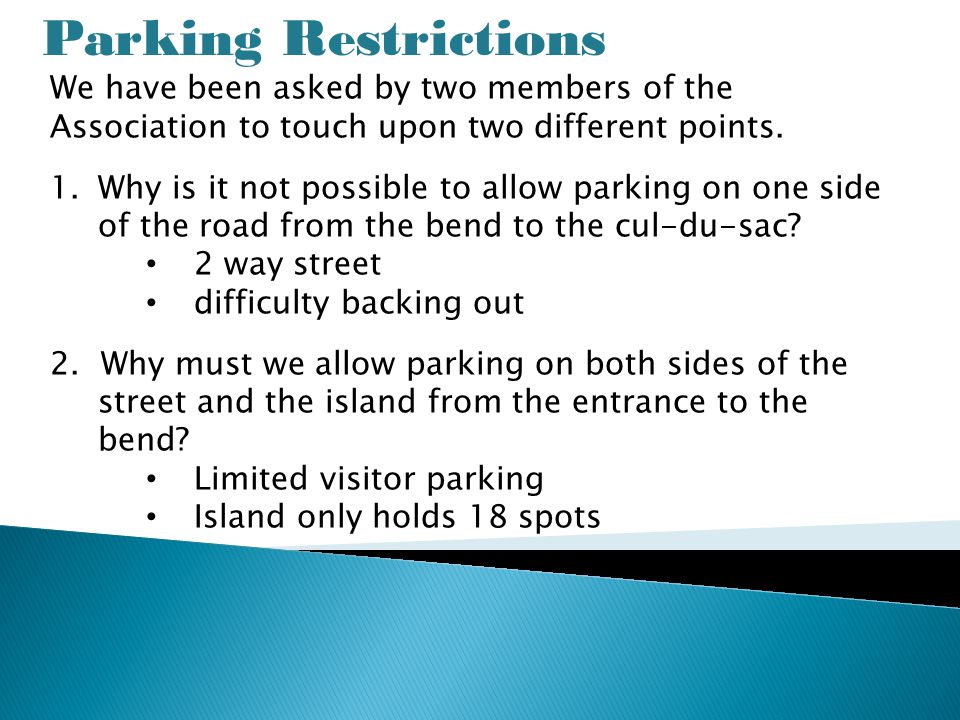 Parking Restrictions

We have been asked by two members of the Association to touch upon two different points.

1. Why is it not possible to allow parking on one side of the road from the bend to the cul-du-sac?
• 2 way street
• difficulty backing out

2. Why must we allow parking on both sides of the street and the island from the entrance to the bend?
• Limited visitor parking
• Island only holds 18 spots